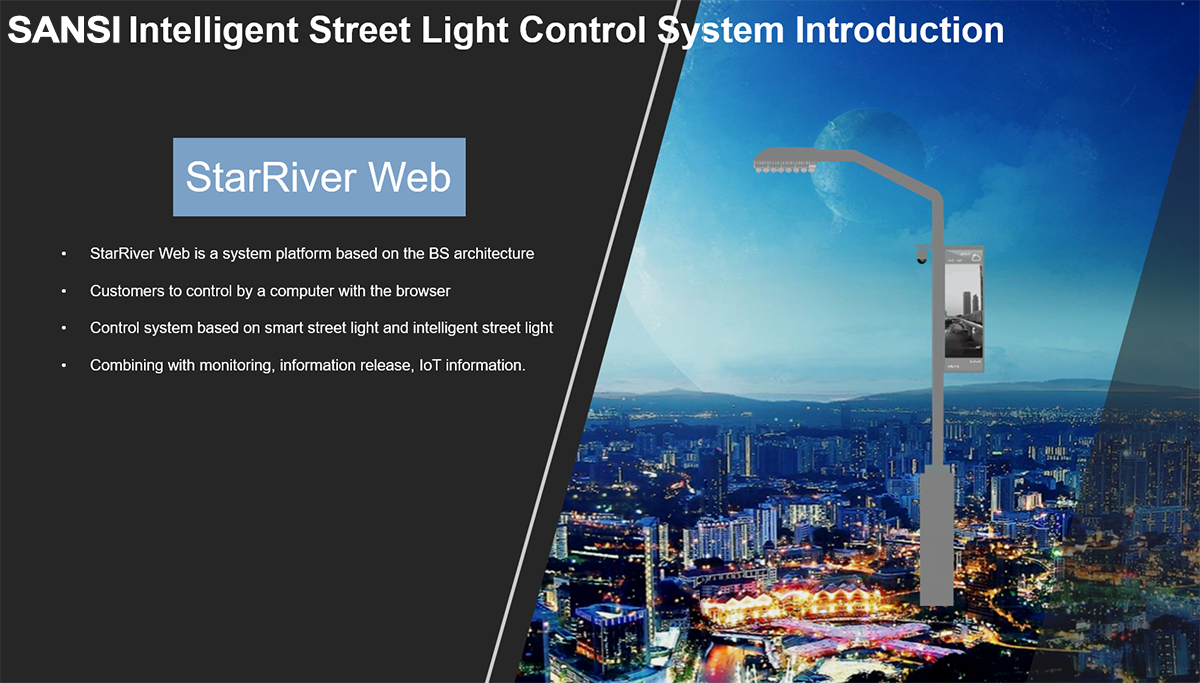 SANSI Intelligent Street Light Control System Introduction

StarRiver Web

• StarRiver Web is a system platform based on the BS architecture
• Customers to control by a computer with the browser
• Control system based on smart street light and intelligent street light
• Combining with monitoring, information release, IoT information.